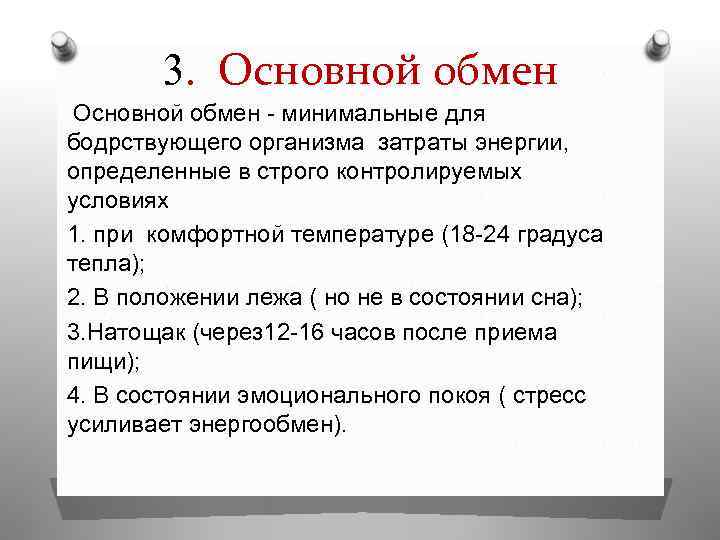 3. Основной обмен

Основной обмен - минимальные для бодрствующего организма затраты энергии, определенные в строго контролируемых условиях

1. при комфортной температуре (18-24 градуса тепла);

2. В положении лежа ( но не в состоянии сна);

3.Натощак (через12-16 часов после приема пищи);

4. В состоянии эмоционального покоя ( стресс усиливает энергообмен).